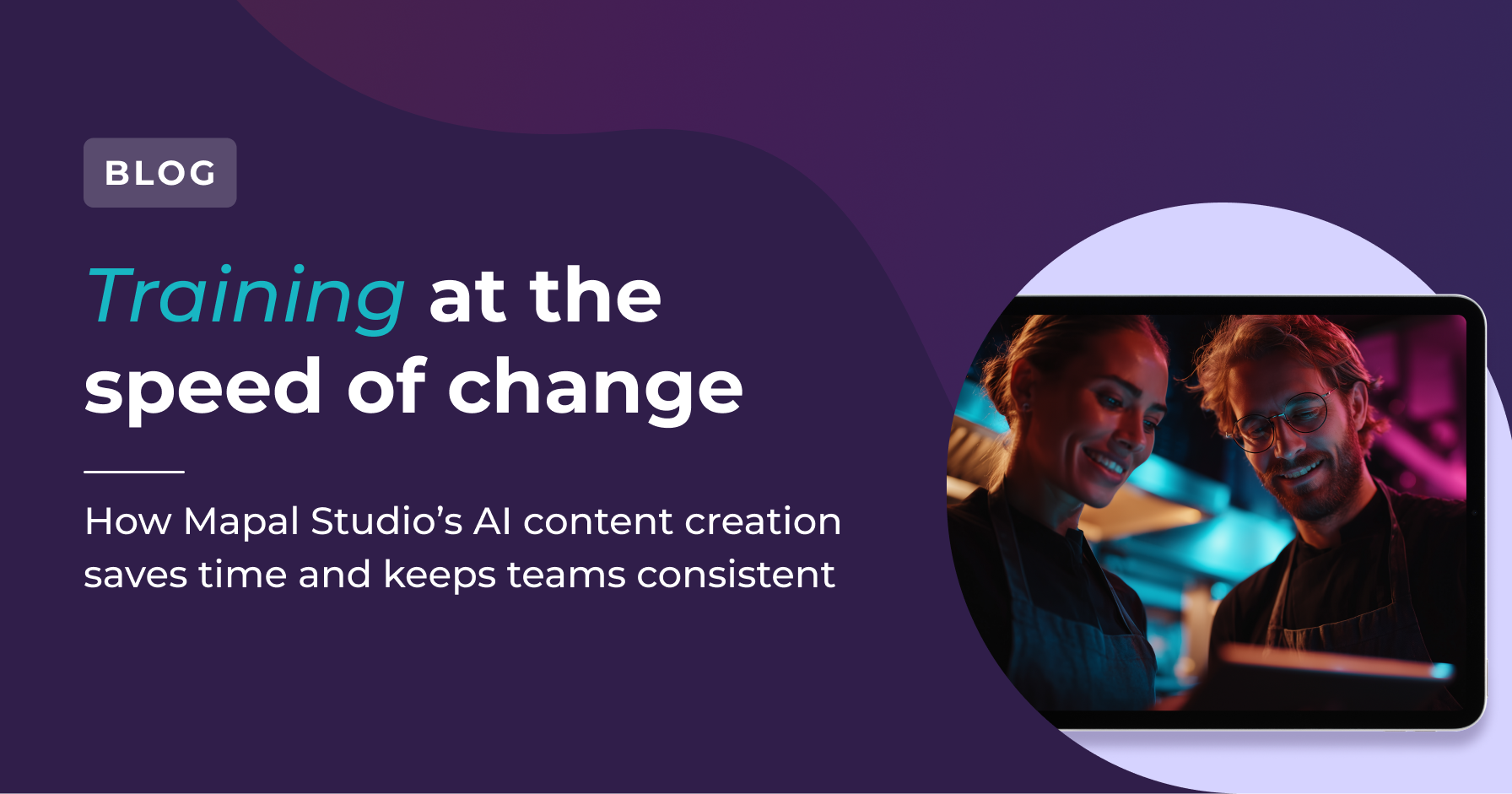 BLOG

Training at the speed of change

How Mapal Studio’s AI content creation saves time and keeps teams consistent